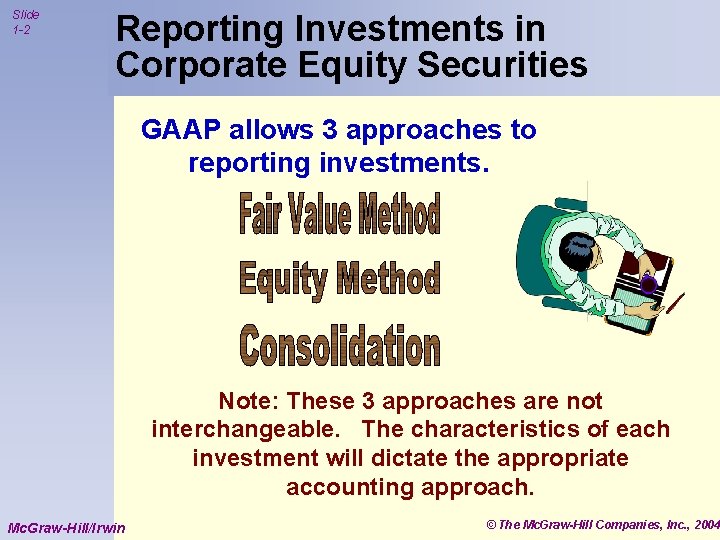 Slide 1-2

Reporting Investments in Corporate Equity Securities

GAAP allows 3 approaches to reporting investments.

Fair Value Method

Equity Method

Consolidation

Note: These 3 approaches are not interchangeable. The characteristics of each investment will dictate the appropriate accounting approach.

McGraw-Hill/Irwin

© The McGraw-Hill Companies, Inc., 2004